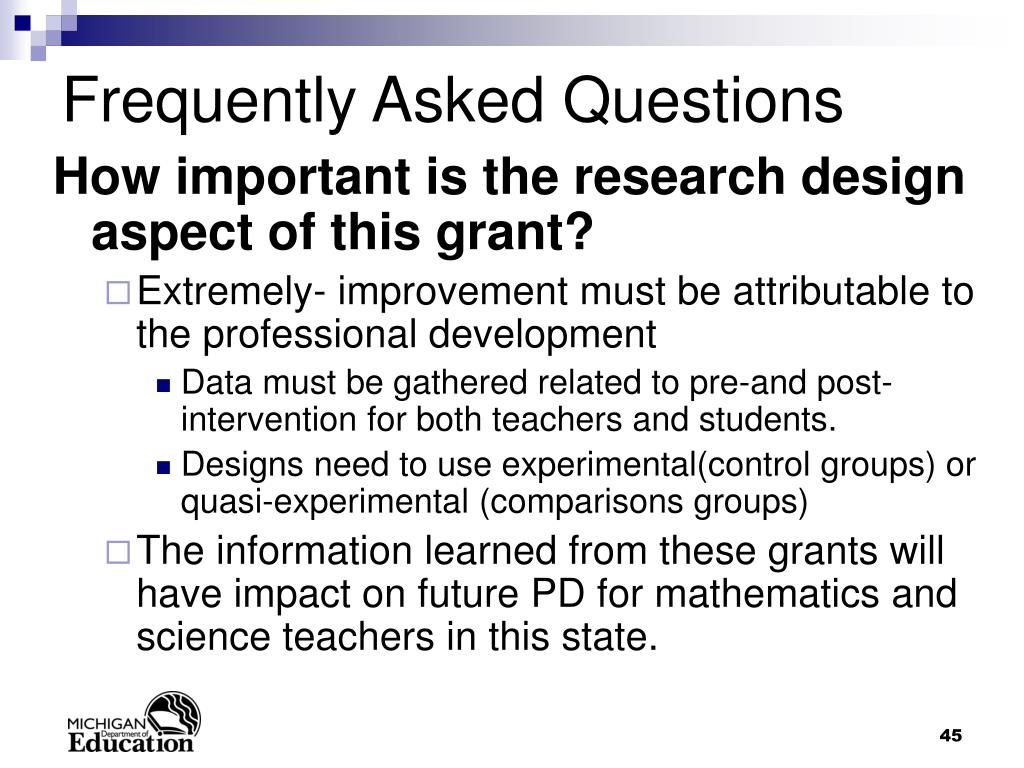 Frequently Asked Questions

How important is the research design aspect of this grant?

Extremely- improvement must be attributable to the professional development

Data must be gathered related to pre-and post-intervention for both teachers and students.

Designs need to use experimental(control groups) or quasi-experimental (comparisons groups)

The information learned from these grants will have impact on future PD for mathematics and science teachers in this state.

MICHIGAN Department of Education

45